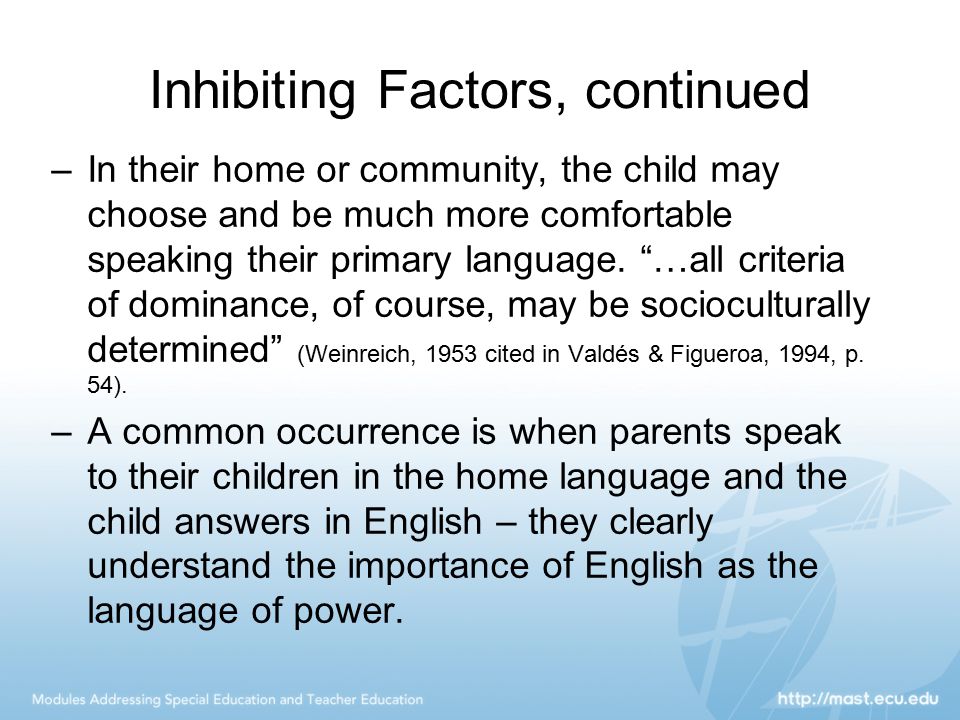 Inhibiting Factors, continued

– In their home or community, the child may choose and be much more comfortable speaking their primary language. “…all criteria of dominance, of course, may be socioculturally determined” (Weinreich, 1953 cited in Valdés & Figueroa, 1994, p. 54).

– A common occurrence is when parents speak to their children in the home language and the child answers in English – they clearly understand the importance of English as the language of power.

Modules Addressing Special Education and Teacher Education

http://mast.ecu.edu